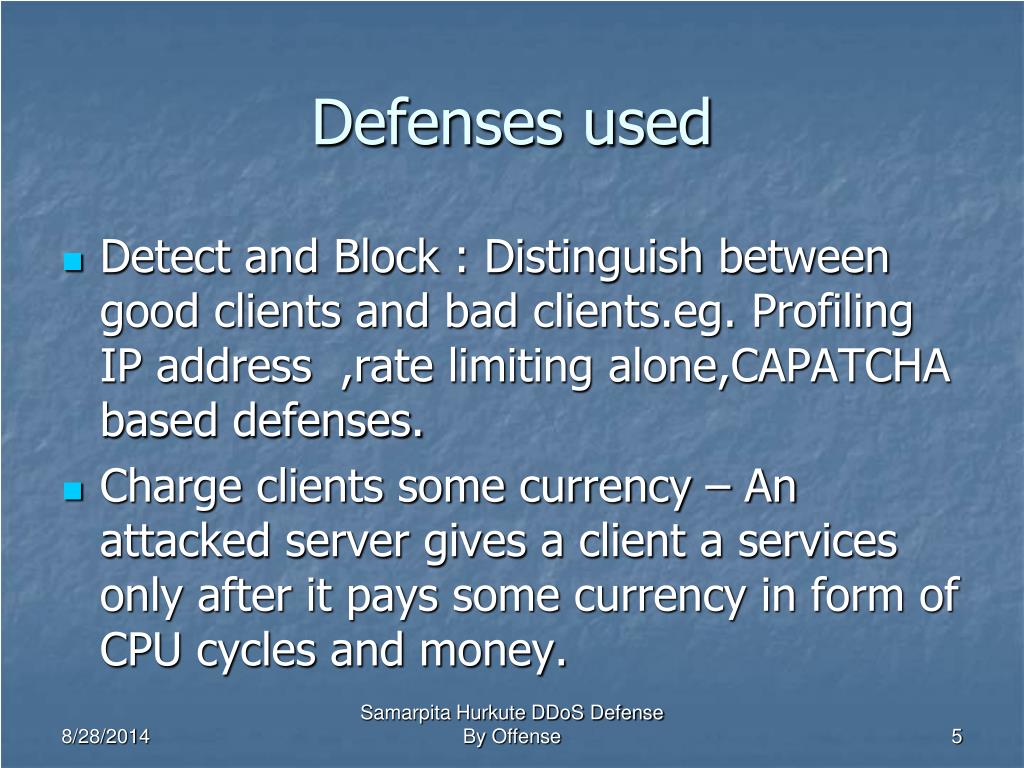 Defenses used

Detect and Block : Distinguish between good clients and bad clients.eg. Profiling IP address ,rate limiting alone,CAPATCHA based defenses.

Charge clients some currency – An attacked server gives a client a services only after it pays some currency in form of CPU cycles and money.

8/28/2014

Samarpita Hurkute DDoS Defense By Offense

5